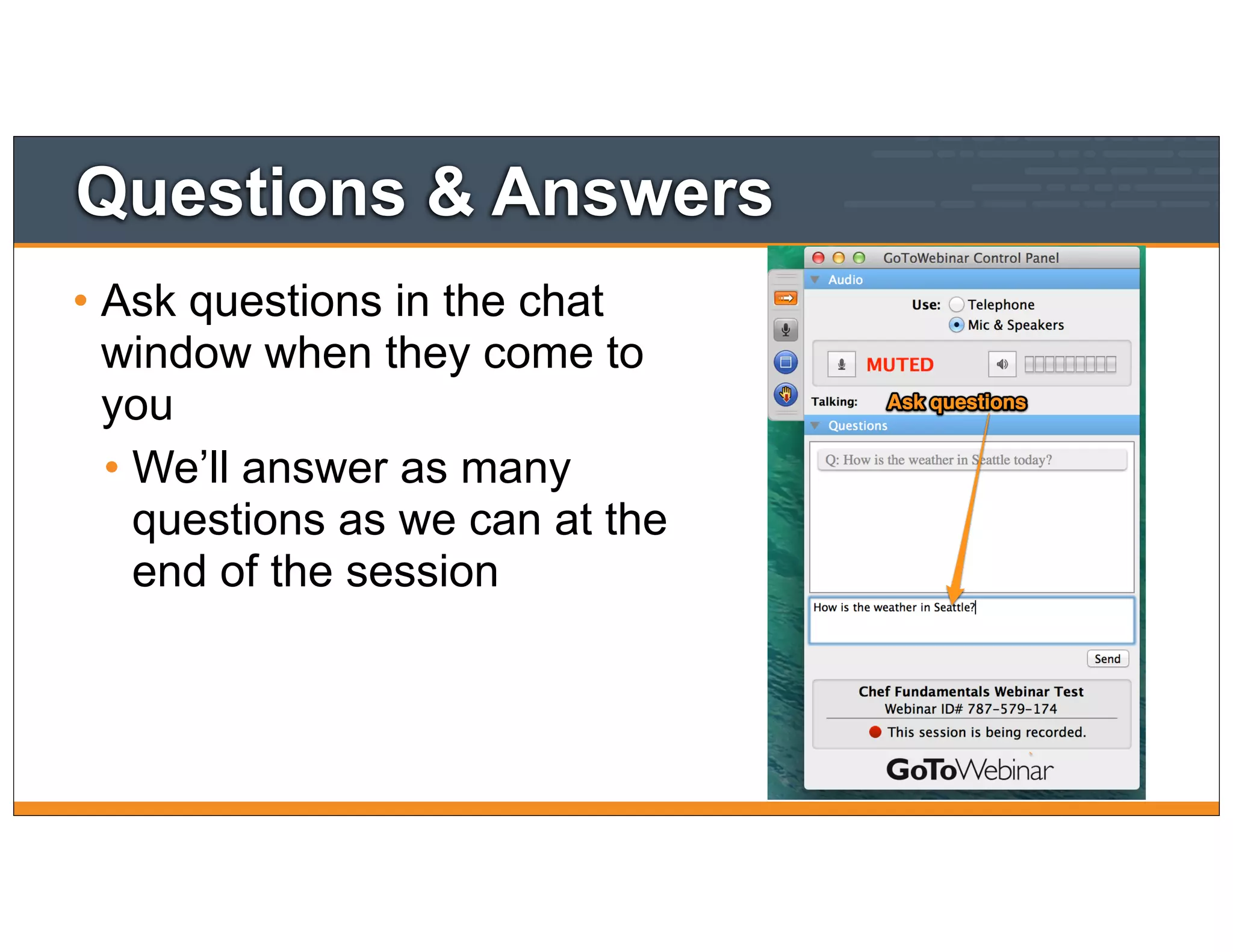 Questions & Answers

• Ask questions in the chat window when they come to you
  • We'll answer as many questions as we can at the end of the session

GoToWebinar Control Panel

Audio

Use: Telephone
Mic & Speakers

MUTED

Talking:

Ask questions

Questions

Q: How is the weather in Seattle today?

How is the weather in Seattle?

Send

Chef Fundamentals Webinar Test
Webinar ID# 787-579-174

This session is being recorded.

GoToWebinar